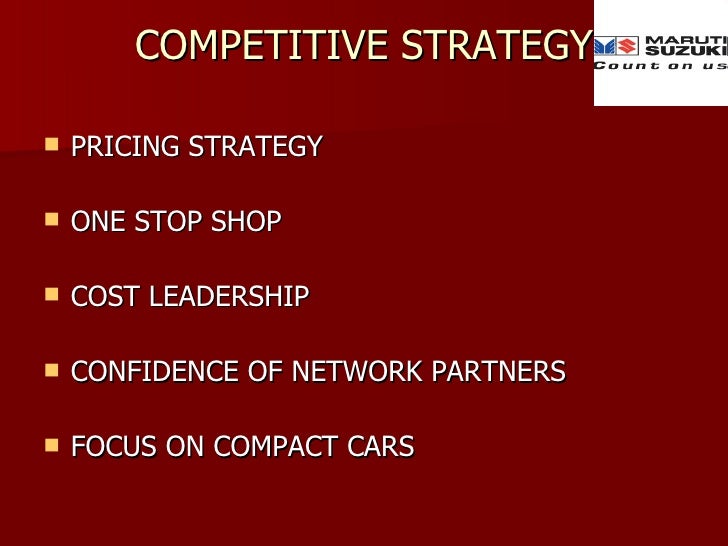 COMPETITIVE STRATEGY

MARUTI SUZUKI
Count on us

- PRICING STRATEGY
- ONE STOP SHOP
- COST LEADERSHIP
- CONFIDENCE OF NETWORK PARTNERS
- FOCUS ON COMPACT CARS